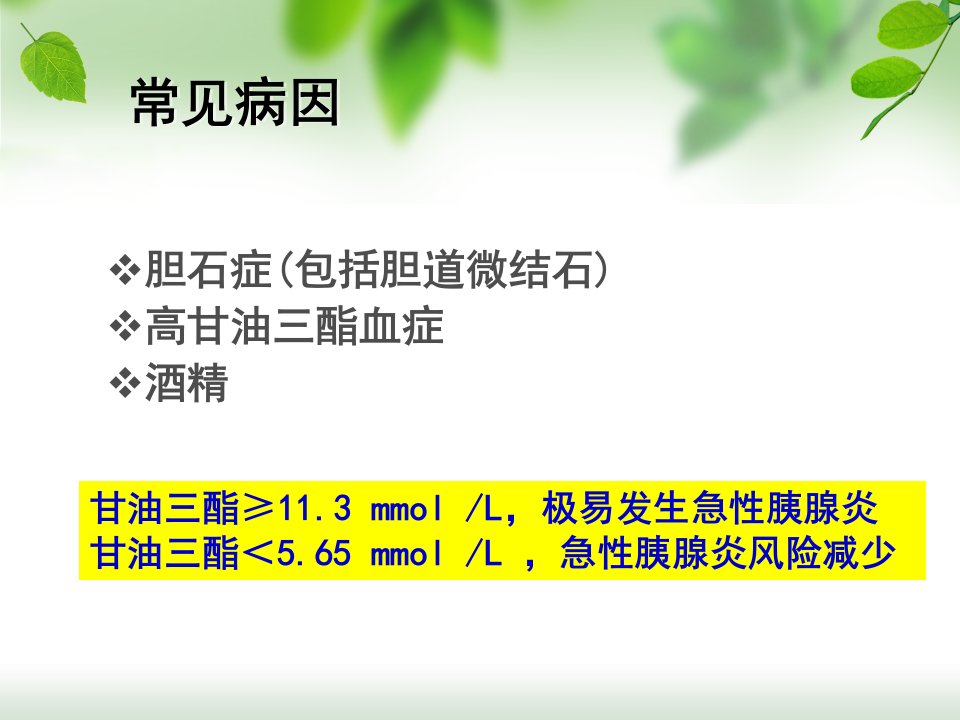 常见病因

❖胆石症(包括胆道微结石)
❖高甘油三酯血症
❖酒精

甘油三酯≥11.3 mmol /L，极易发生急性胰腺炎
甘油三酯<5.65 mmol /L ，急性胰腺炎风险减少